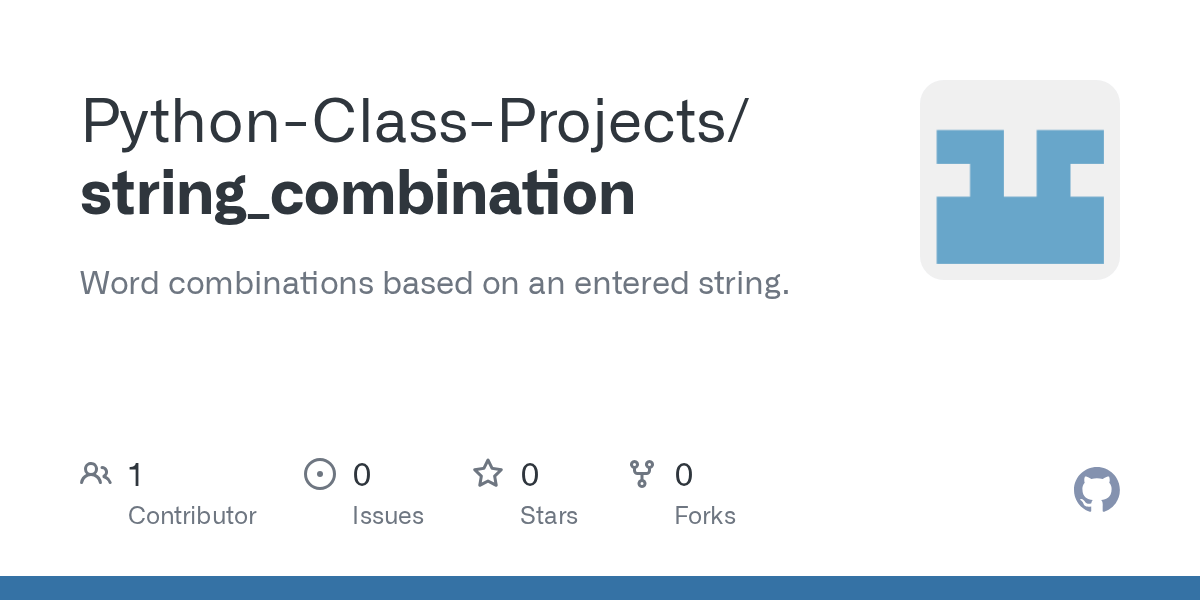 Python-Class-Projects/
string_combination

Word combinations based on an entered string.

1
Contributor

0
Issues

0
Stars

0
Forks